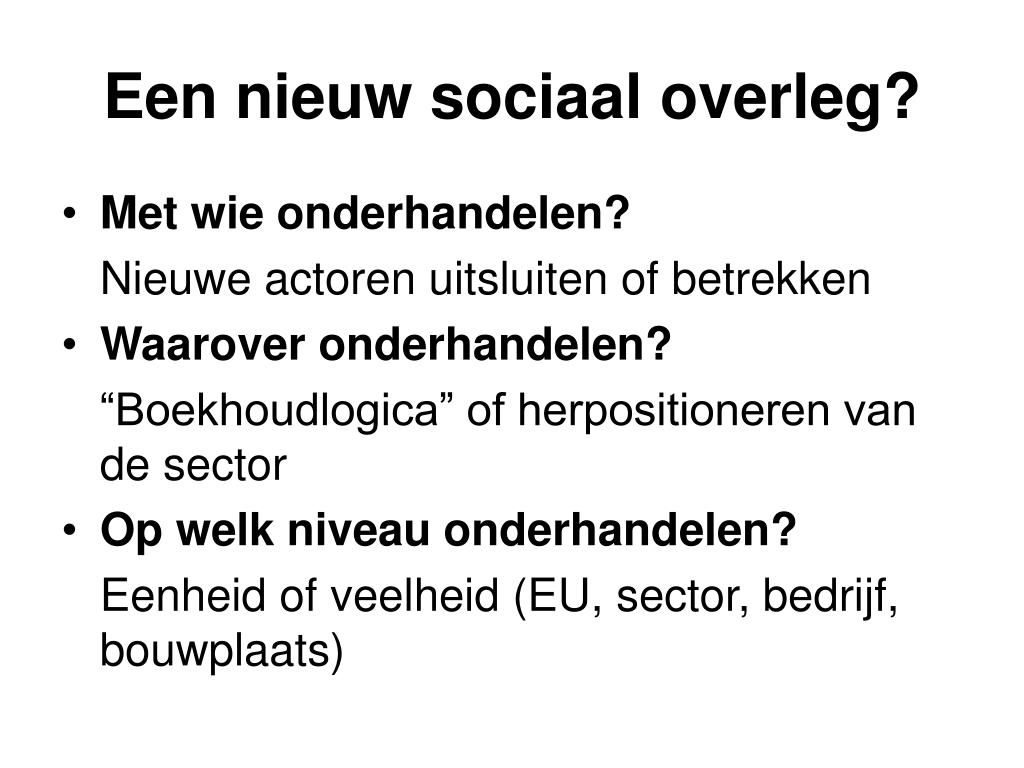 Een nieuw sociaal overleg?

• Met wie onderhandelen?

Nieuwe actoren uitsluiten of betrekken

• Waarover onderhandelen?

“Boekhoudlogica” of herpositioneren van de sector

• Op welk niveau onderhandelen?

Eenheid of veelheid (EU, sector, bedrijf, bouwplaats)